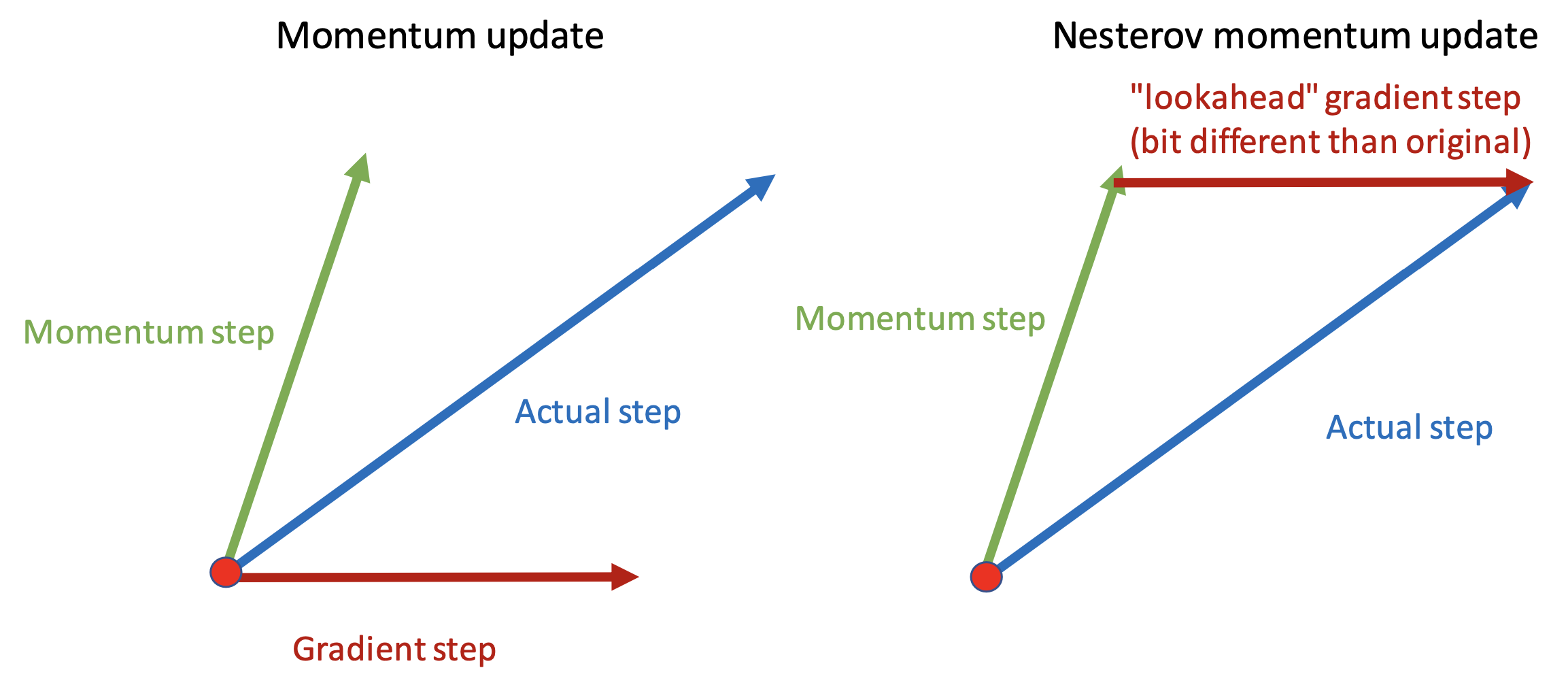 Momentum update

Momentum step

Actual step

Gradient step

Nesterov momentum update

"lookahead" gradient step (bit different than original)

Momentum step

Actual step